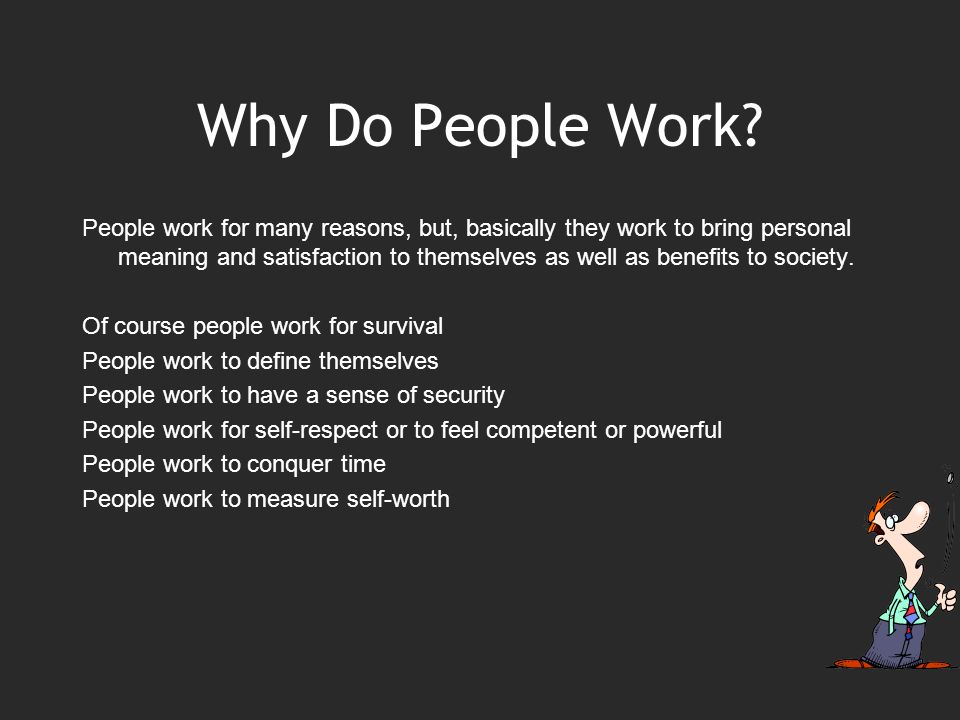 Why Do People Work?

People work for many reasons, but, basically they work to bring personal meaning and satisfaction to themselves as well as benefits to society.

Of course people work for survival
People work to define themselves
People work to have a sense of security
People work for self-respect or to feel competent or powerful
People work to conquer time
People work to measure self-worth